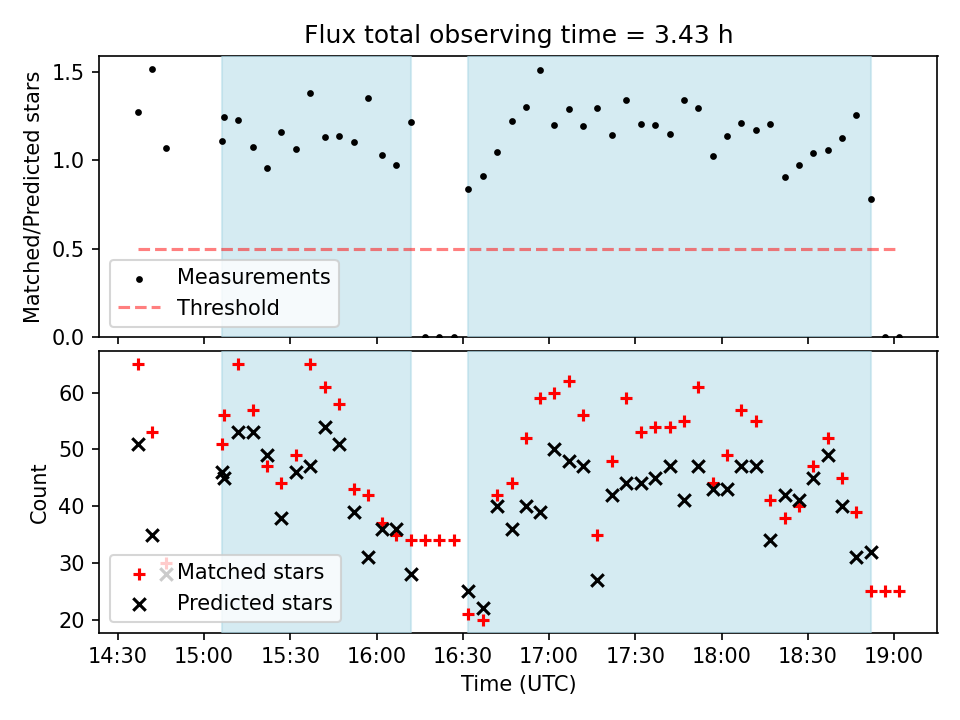 Flux total observing time = 3.43 h

Matched/Predicted stars

1.5
1.0
0.5
0.0

Measurements
Threshold

Count

60
50
40
30
20

Matched stars
Predicted stars

14:30 15:00 15:30 16:00 16:30 17:00 17:30 18:00 18:30 19:00

Time (UTC)